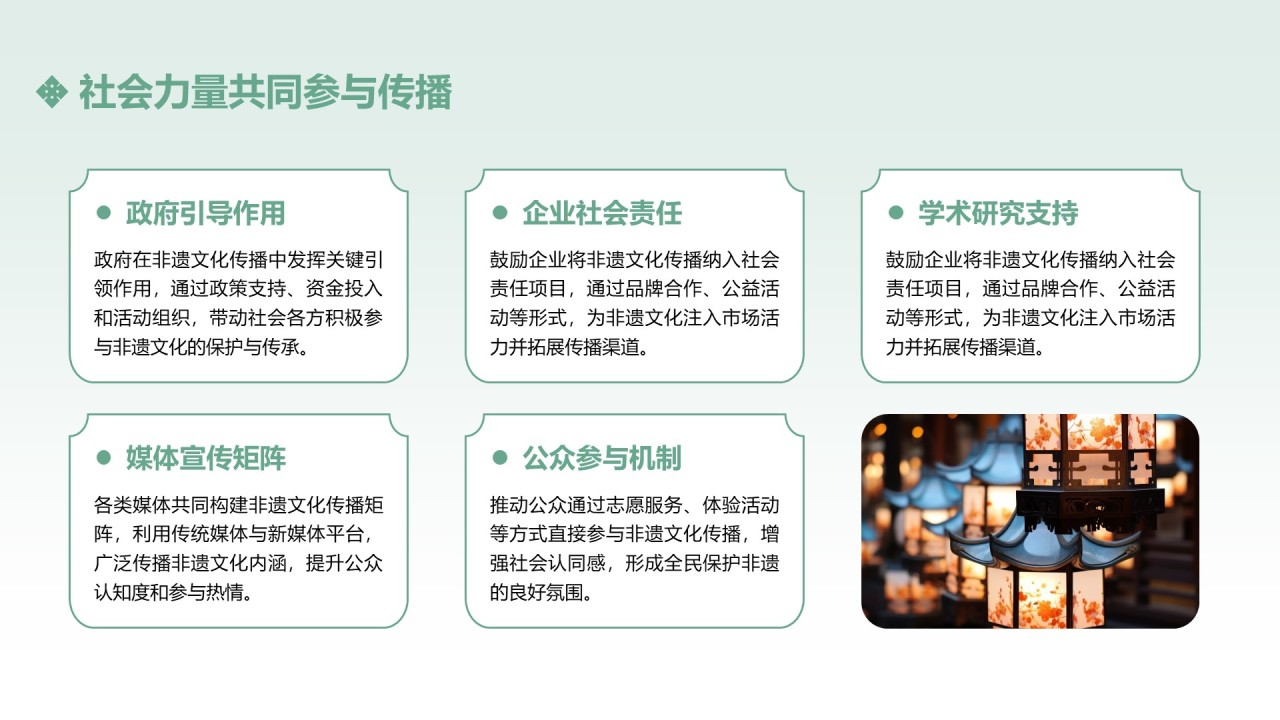 社会力量共同参与传播

政府引导作用

政府在非遗文化传播中发挥关键引领作用，通过政策支持、资金投入和活动组织，带动社会各方积极参与非遗文化的保护与传承。

企业社会责任

鼓励企业将非遗文化传播纳入社会责任项目，通过品牌合作、公益活动等形式，为非遗文化注入市场活力并拓展传播渠道。

学术研究支持

鼓励企业将非遗文化传播纳入社会责任项目，通过品牌合作、公益活动等形式，为非遗文化注入市场活力并拓展传播渠道。

媒体宣传矩阵

各类媒体共同构建非遗文化传播矩阵，利用传统媒体与新媒体平台，广泛传播非遗文化内涵，提升公众认知度和参与热情。

公众参与机制

推动公众通过志愿服务、体验活动等方式直接参与非遗文化传播，增强社会认同感，形成全民保护非遗的良好氛围。